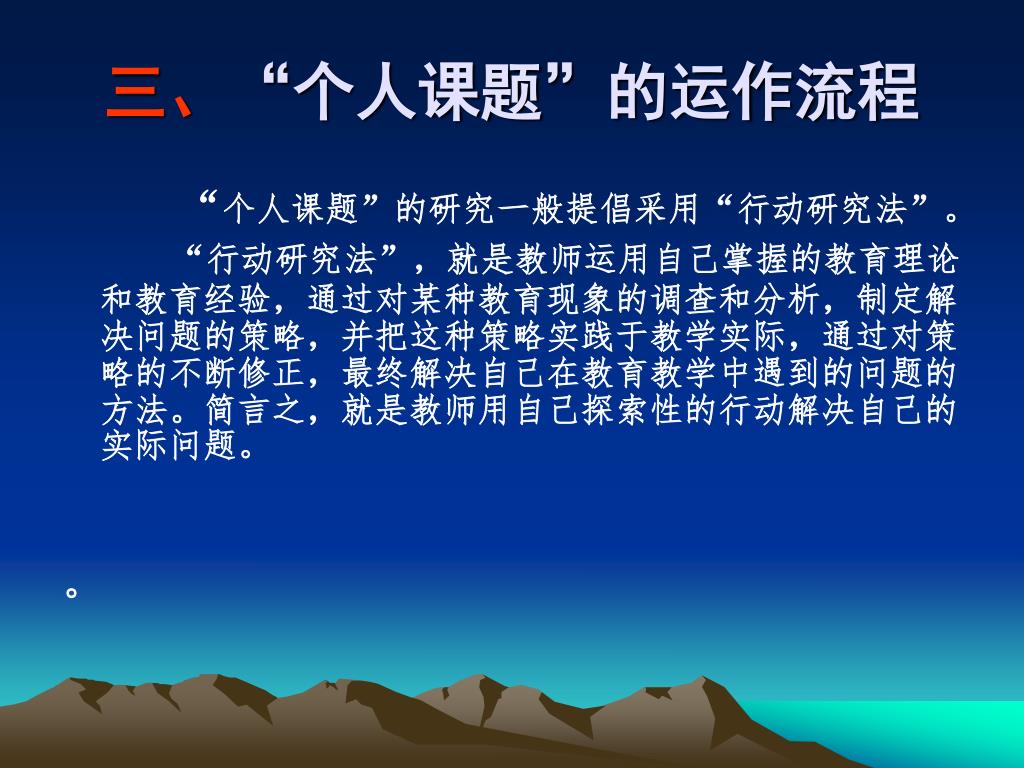 三、“个人课题”的运作流程

“个人课题”的研究一般提倡采用“行动研究法”。

“行动研究法”，就是教师运用自己掌握的教育理论和教育经验，通过对某种教育现象的调查和分析，制定解决问题的策略，并把这种策略实践于教学实际，通过对策略的不断修正，最终解决自己在教育教学中遇到的问题的方法。简言之，就是教师用自己探索性的行动解决自己的实际问题。

。